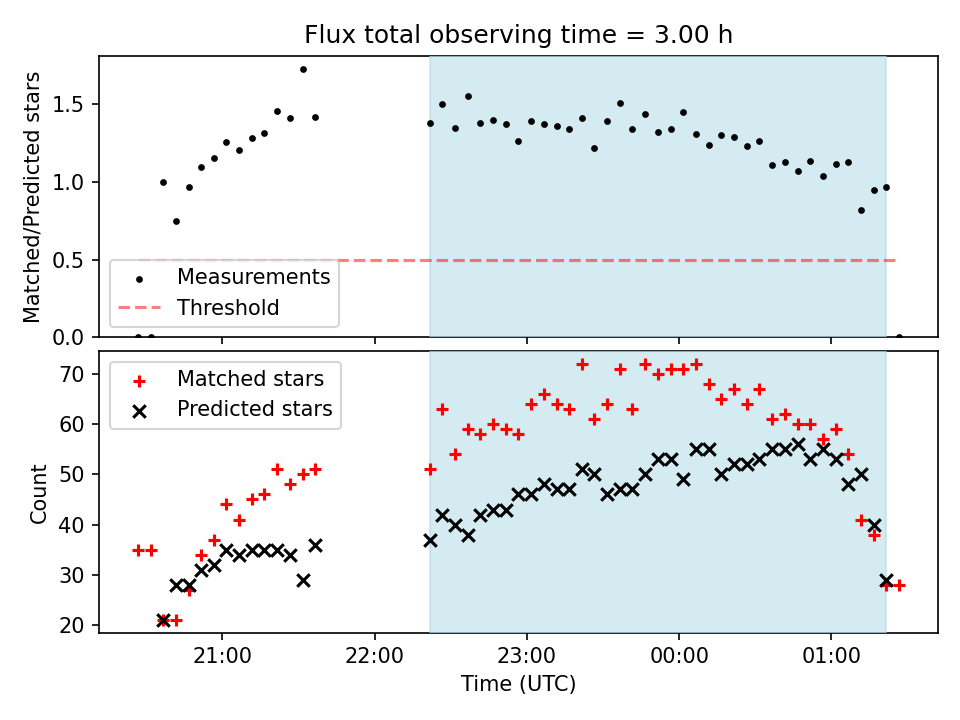 Flux total observing time = 3.00 h

Matched/Predicted stars

1.5
1.0
0.5
0.0

Measurements
Threshold

Count

70
60
50
40
30
20

Matched stars
Predicted stars

21:00
22:00
23:00
00:00
01:00

Time (UTC)